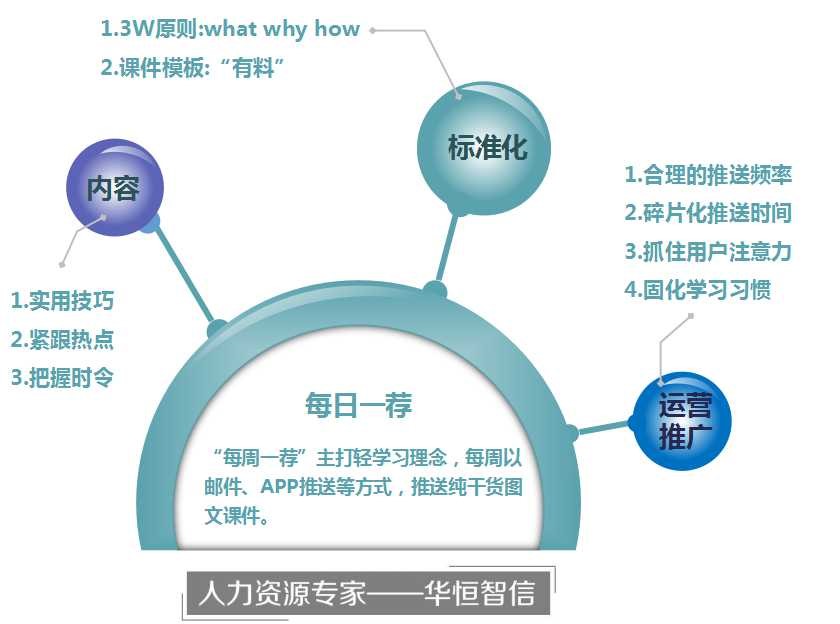 1.3W原则:what why how
2.课件模板:“有料”

标准化

内容

1.实用技巧
2.紧跟热点
3.把握时令

1.合理的推送频率
2.碎片化推送时间
3.抓住用户注意力
4.固化学习习惯

运营推广

每日一荐

“每周一荐”主打轻学习理念，每周以邮件、APP推送等方式，推送纯干货图文课件。

人力资源专家——华恒智信